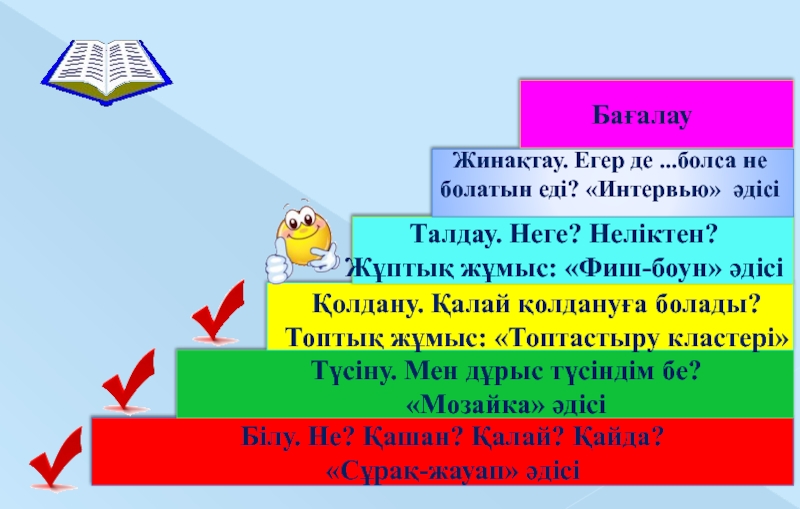 Бағалау

Жинақтау. Егер де ...болса не болатын еді? «Интервью» әдісі

Талдау. Неге? Неліктен? Жұптық жұмыс: «Фиш-боун» әдісі

Қолдану. Қалай қолдануға болады? Топтық жұмыс: «Топтастыру кластері»

Түсіну. Мен дұрыс түсіндім бе? «Мозайка» әдісі

Білу. Не? Қашан? Қалай? Қайда? «Сұрақ-жауап» әдісі